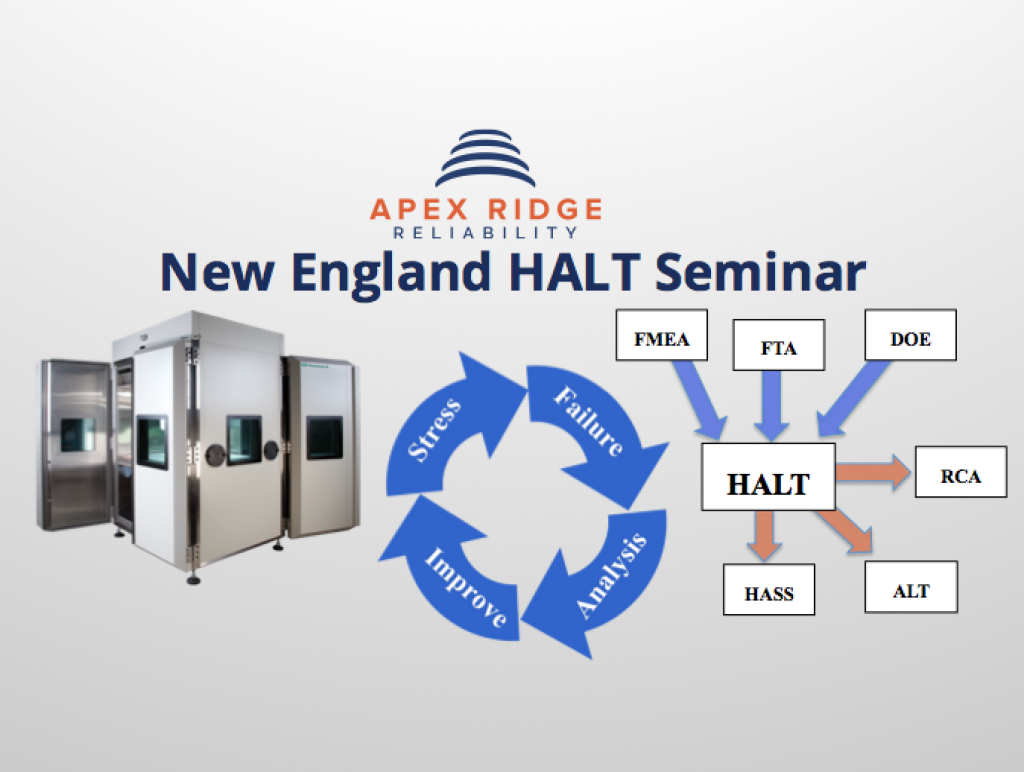 APEX RIDGE
RELIABILITY
New England HALT Seminar

Stress
Failure
Analysis
Improve

FMEA
FTA
DOE
HALT
RCA
HASS
ALT